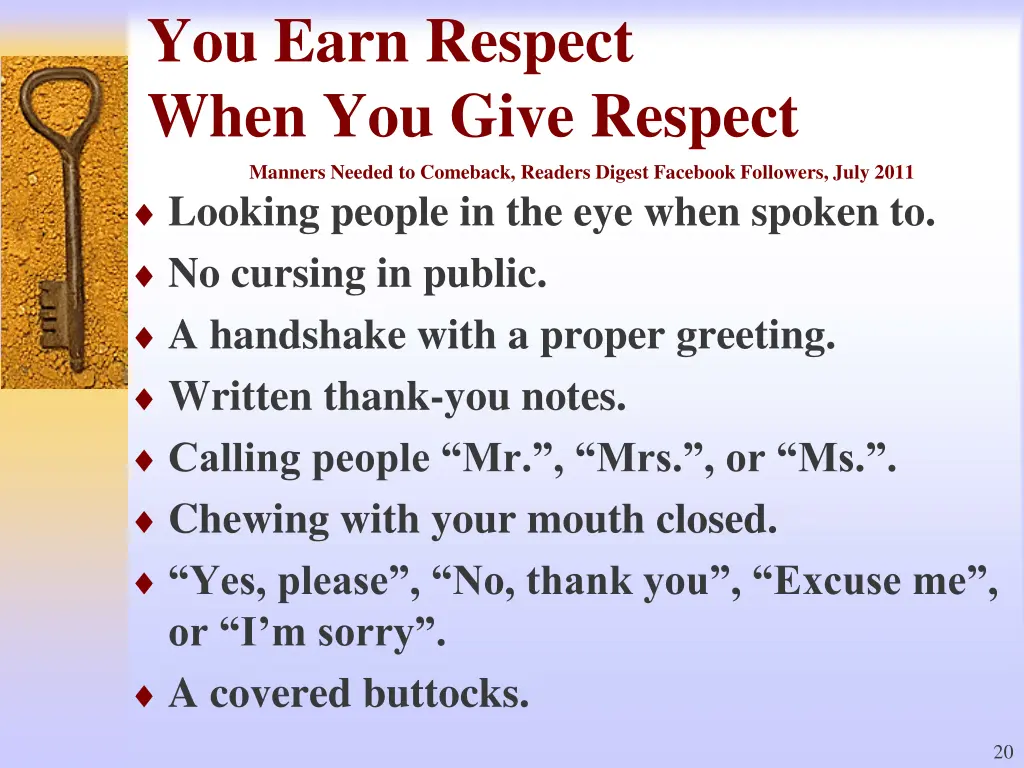 You Earn Respect
When You Give Respect

Manners Needed to Comeback, Readers Digest Facebook Followers, July 2011

♦ Looking people in the eye when spoken to.
♦ No cursing in public.
♦ A handshake with a proper greeting.
♦ Written thank-you notes.
♦ Calling people “Mr.”, “Mrs.”, or “Ms.”.
♦ Chewing with your mouth closed.
♦ “Yes, please”, “No, thank you”, “Excuse me”, or “I’m sorry”.
♦ A covered buttocks.

20